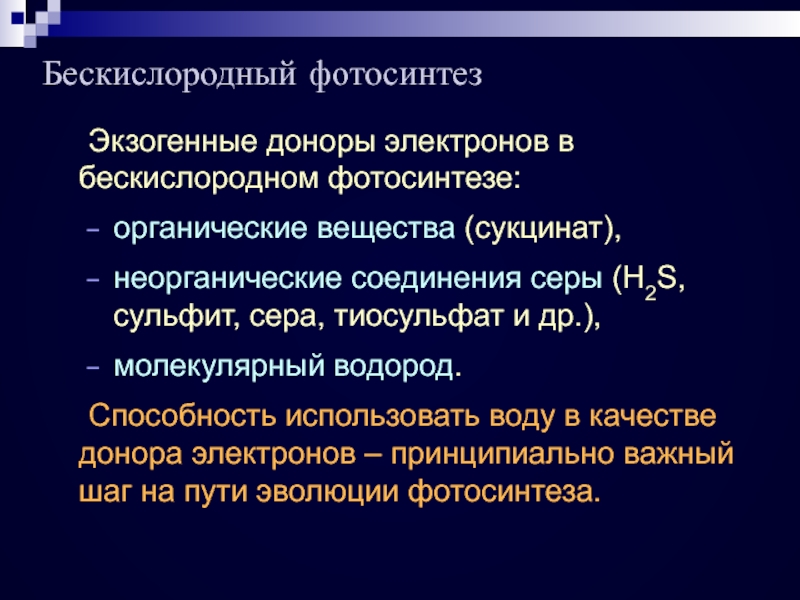 Бескислородный фотосинтез

Экзогенные доноры электронов в бескислородном фотосинтезе:

– органические вещества (сукцинат),

– неорганические соединения серы ($H_2S$, сульфит, сера, тиосульфат и др.),

– молекулярный водород.

Способность использовать воду в качестве донора электронов – принципиально важный шаг на пути эволюции фотосинтеза.